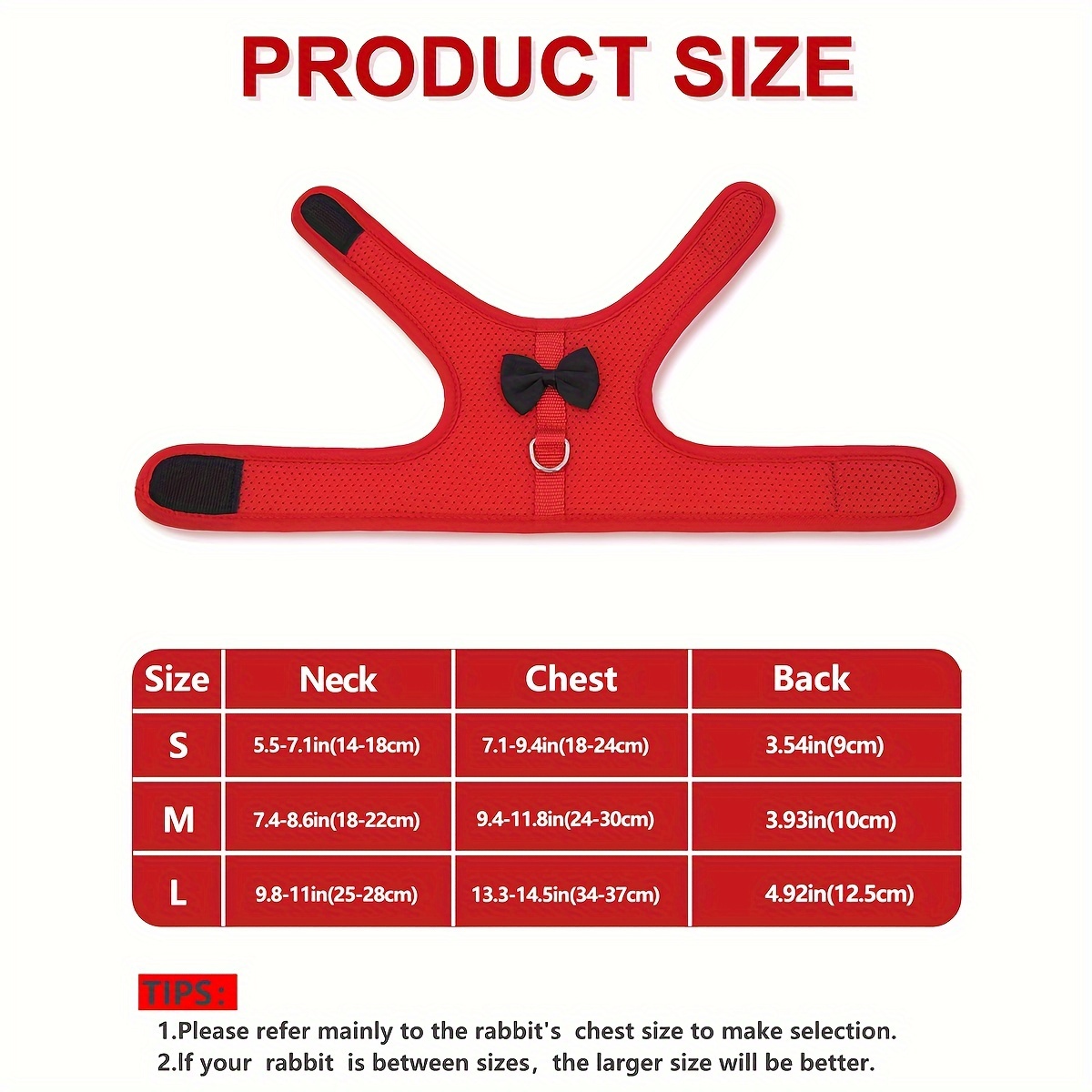 PRODUCT SIZE

| Size | Neck | Chest | Back |
|---|---|---|---|
| S | 5.5-7.1in(14-18cm) | 7.1-9.4in(18-24cm) | 3.54in(9cm) |
| M | 7.4-8.6in(18-22cm) | 9.4-11.8in(24-30cm) | 3.93in(10cm) |
| L | 9.8-11in(25-28cm) | 13.3-14.5in(34-37cm) | 4.92in(12.5cm) |

TIPS:
1.Please refer mainly to the rabbit's chest size to make selection.
2.If your rabbit is between sizes, the larger size will be better.